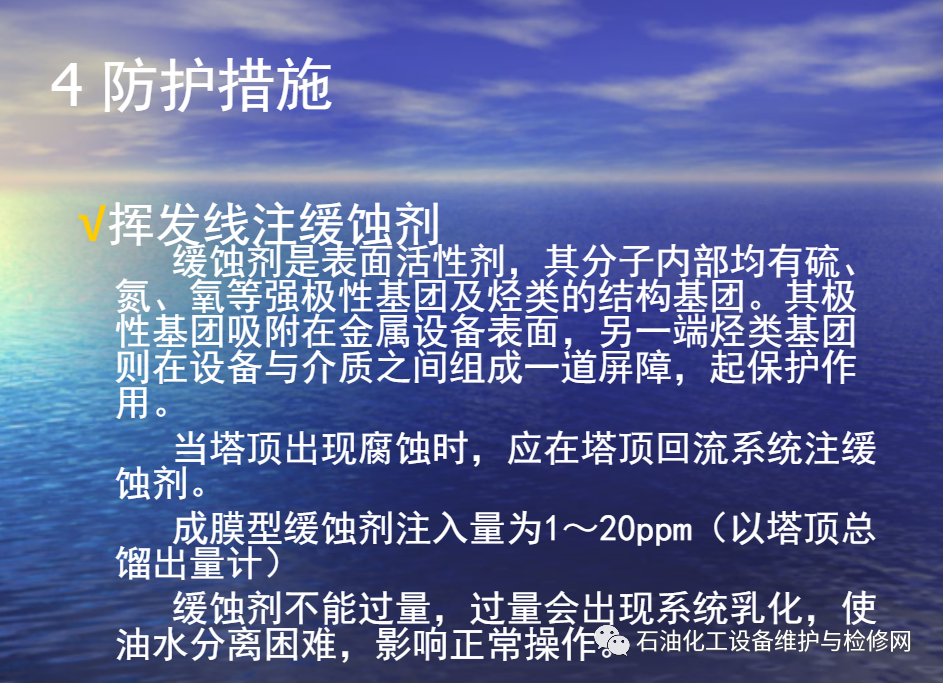 4 防护措施

√挥发线注缓蚀剂

缓蚀剂是表面活性剂，其分子内部均有硫、氮、氧等强极性基团及烃类的结构基团。其极性基团吸附在金属设备表面，另一端烃类基团则在设备与介质之间组成一道屏障，起保护作用。

当塔顶出现腐蚀时，应在塔顶回流系统注缓蚀剂。

成膜型缓蚀剂注入量为1～20ppm（以塔顶总馏出量计）

缓蚀剂不能过量，过量会出现系统乳化，使油水分离困难，影响正常操作。

石油化工设备维护与检修网